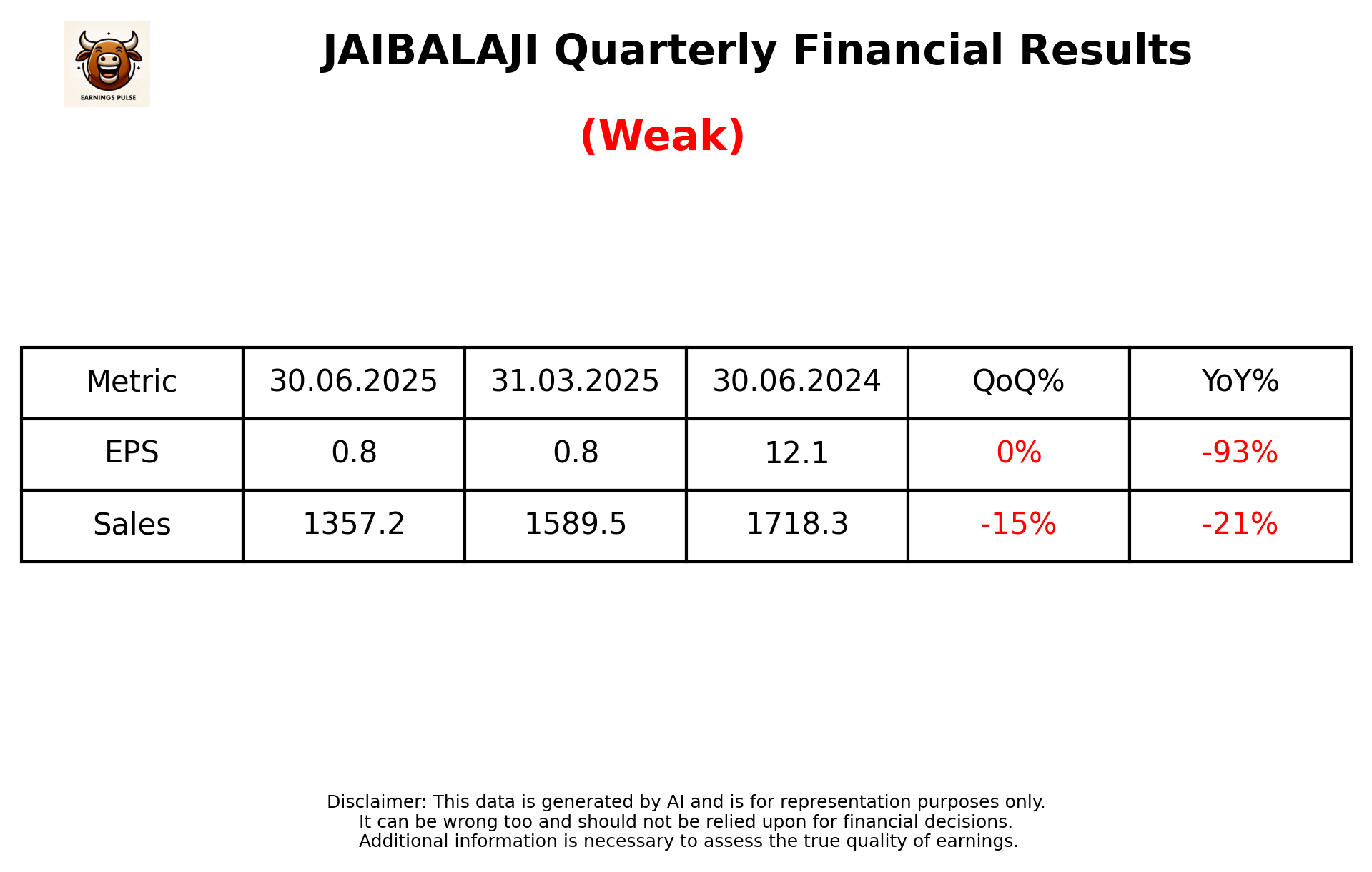 EARNINGS PULSE

JAIBALAJI Quarterly Financial Results

(Weak)

| Metric | 30.06.2025 | 31.03.2025 | 30.06.2024 | QoQ% | YoY% |
|---|---|---|---|---|---|
| EPS | 0.8 | 0.8 | 12.1 | 0% | -93% |
| Sales | 1357.2 | 1589.5 | 1718.3 | -15% | -21% |

Disclaimer: This data is generated by AI and is for representation purposes only.
It can be wrong too and should not be relied upon for financial decisions.
Additional information is necessary to assess the true quality of earnings.